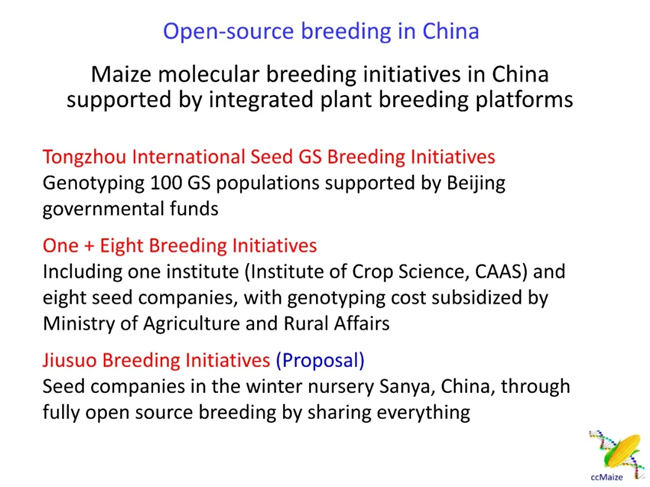 Open-source breeding in China

Maize molecular breeding initiatives in China supported by integrated plant breeding platforms

Tongzhou International Seed GS Breeding Initiatives
Genotyping 100 GS populations supported by Beijing governmental funds

One + Eight Breeding Initiatives
Including one institute (Institute of Crop Science, CAAS) and eight seed companies, with genotyping cost subsidized by Ministry of Agriculture and Rural Affairs

Jiusuo Breeding Initiatives (Proposal)
Seed companies in the winter nursery Sanya, China, through fully open source breeding by sharing everything

ccMaize